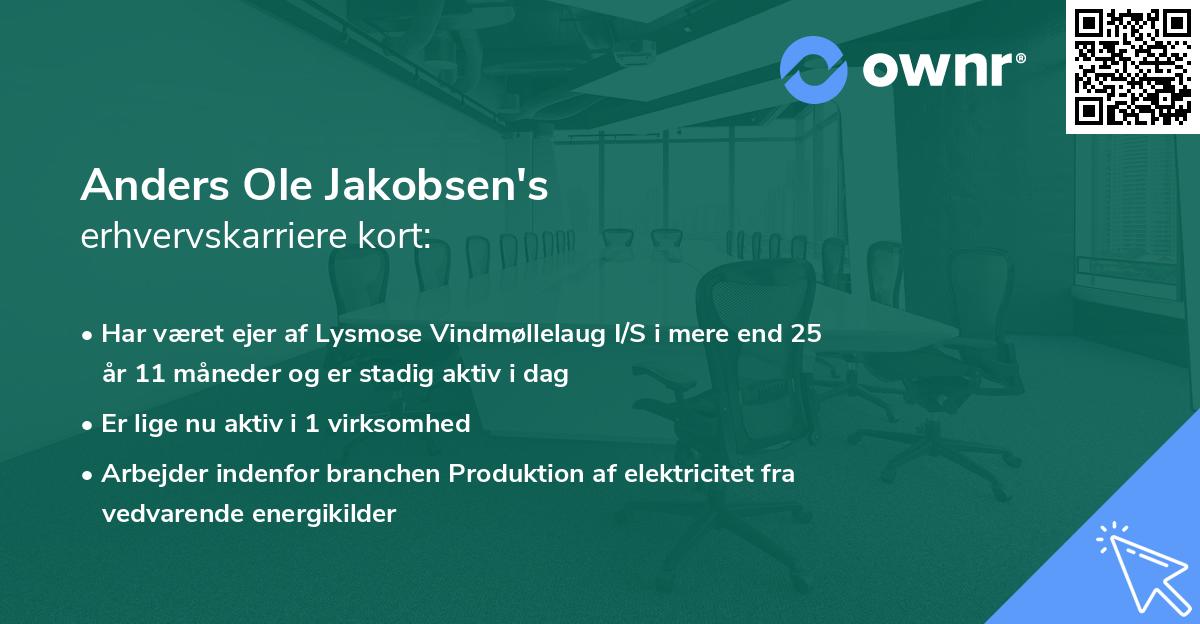 ownr®

Anders Ole Jakobsen's
erhvervskarriere kort:

• Har været ejer af Lysmose Vindmøllelaug I/S i mere end 25 år 11 måneder og er stadig aktiv i dag

• Er lige nu aktiv i 1 virksomhed

• Arbejder indenfor branchen Produktion af elektricitet fra vedvarende energikilder